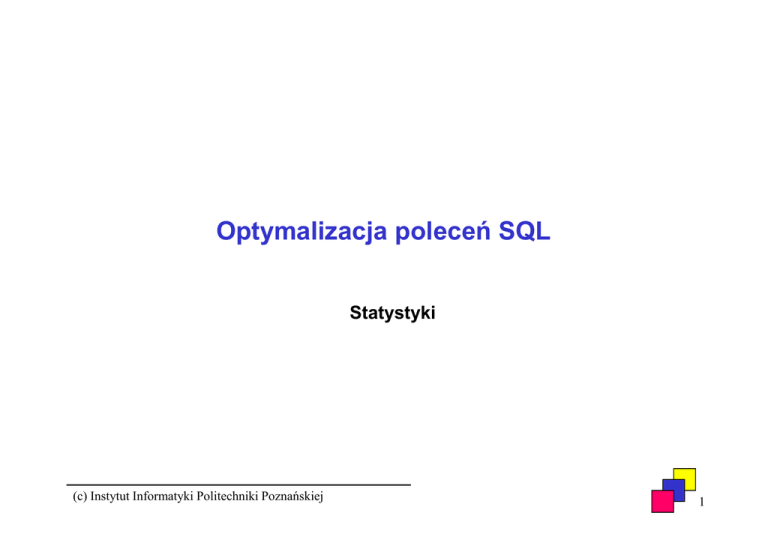 Optymalizacja poleceń SQL

Statystyki

(c) Instytut Informatyki Politechniki Poznańskiej

1